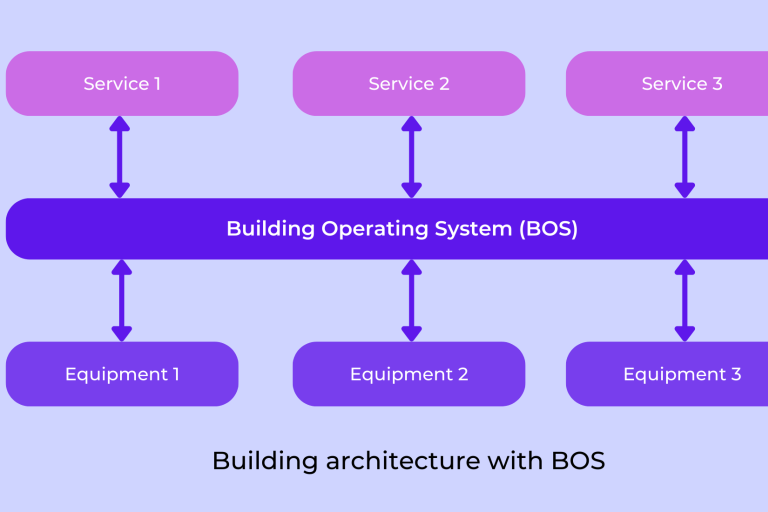 Service 1
Service 2
Service 3

Building Operating System (BOS)

Equipment 1
Equipment 2
Equipment 3

Building architecture with BOS